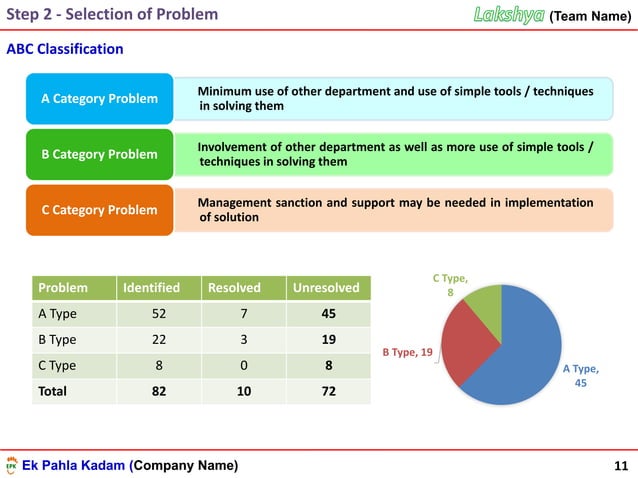 Step 2 - Selection of Problem

Lakshya (Team Name)

ABC Classification

A Category Problem

Minimum use of other department and use of simple tools / techniques in solving them

B Category Problem

Involvement of other department as well as more use of simple tools / techniques in solving them

C Category Problem

Management sanction and support may be needed in implementation of solution

| Problem | Identified | Resolved | Unresolved |
|---|---|---|---|
| A Type | 52 | 7 | 45 |
| B Type | 22 | 3 | 19 |
| C Type | 8 | 0 | 8 |
| Total | 82 | 10 | 72 |

C Type, 8

B Type, 19

A Type, 45

EPK Ek Pahla Kadam (Company Name)

11